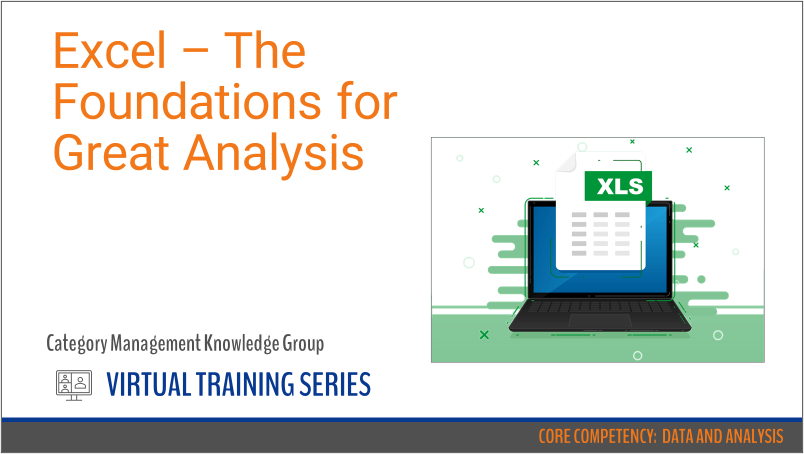 Excel – The Foundations for Great Analysis

XLS

Category Management Knowledge Group

VIRTUAL TRAINING SERIES

CORE COMPETENCY: DATA AND ANALYSIS